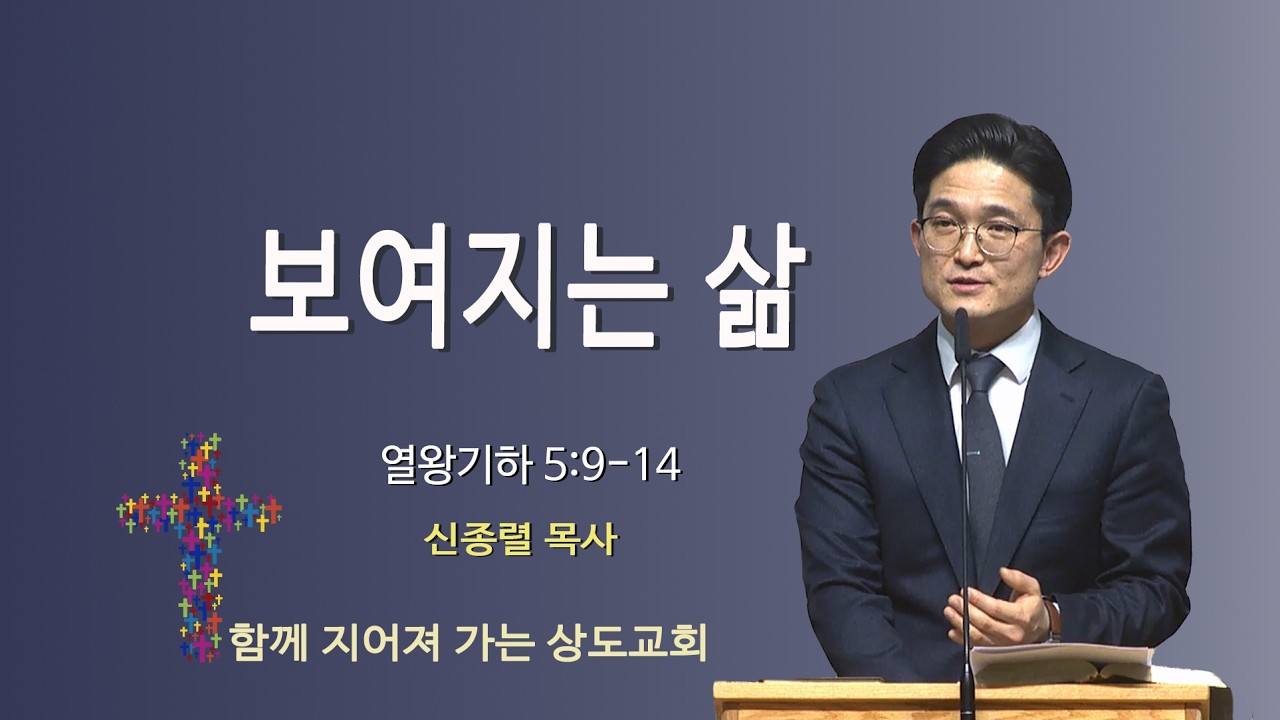 보여지는 삶

열왕기하 5:9-14

신종렬 목사

함께 지어져 가는 상도교회